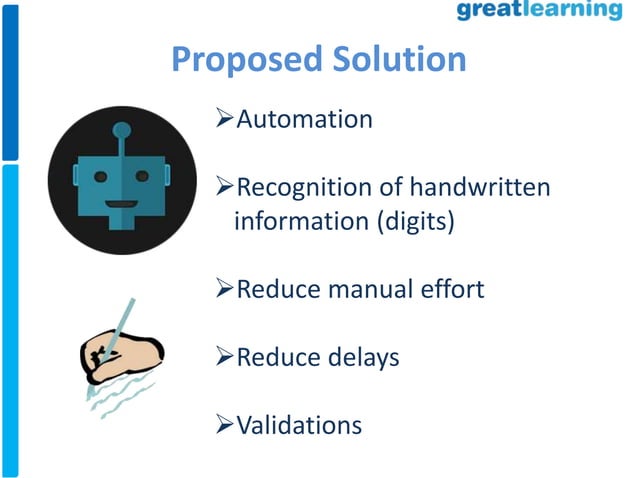 greatlearning

Proposed Solution

➢Automation

➢Recognition of handwritten information (digits)

➢Reduce manual effort

➢Reduce delays

➢Validations